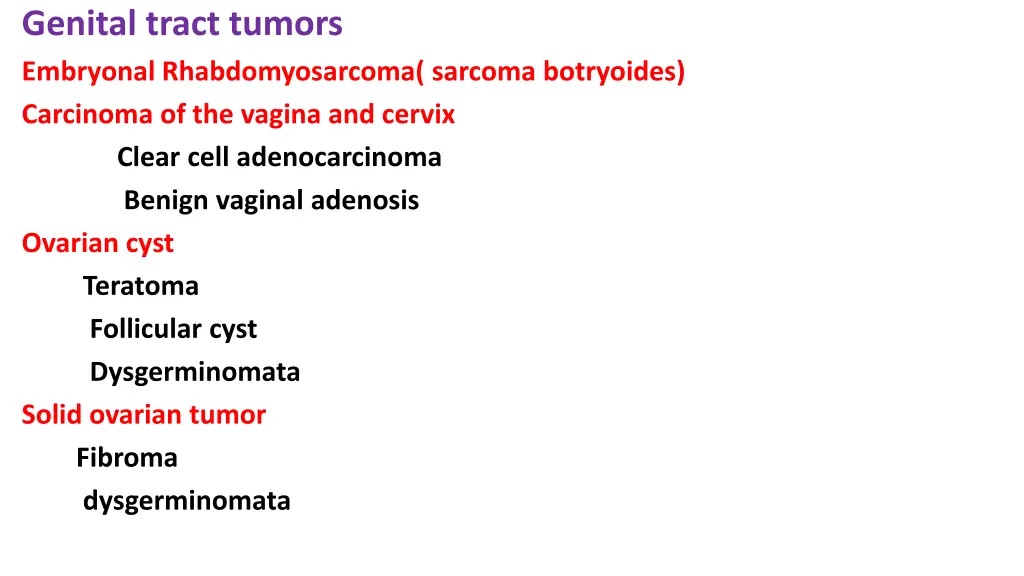 Genital tract tumors

Embryonal Rhabdomyosarcoma( sarcoma botryoides)

Carcinoma of the vagina and cervix

Clear cell adenocarcinoma

Benign vaginal adenosis

Ovarian cyst

Teratoma

Follicular cyst

Dysgerminomata

Solid ovarian tumor

Fibroma

dysgerminomata